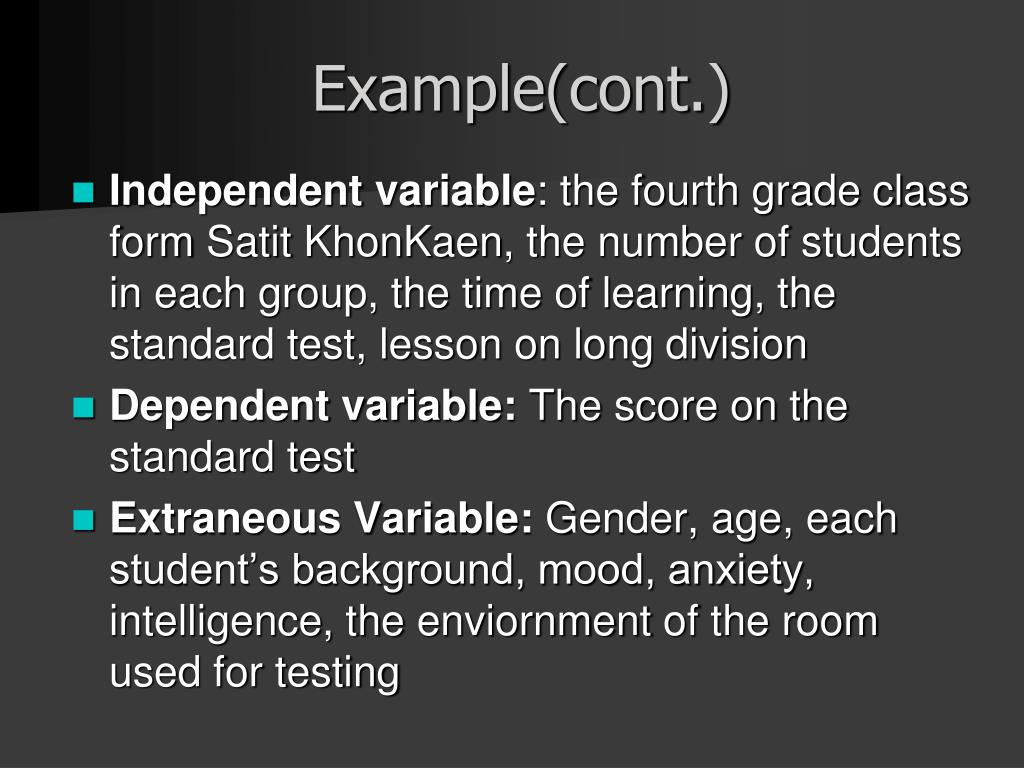 Example(cont.)

Independent variable: the fourth grade class form Satit KhonKaen, the number of students in each group, the time of learning, the standard test, lesson on long division

Dependent variable: The score on the standard test

Extraneous Variable: Gender, age, each student's background, mood, anxiety, intelligence, the enviornment of the room used for testing